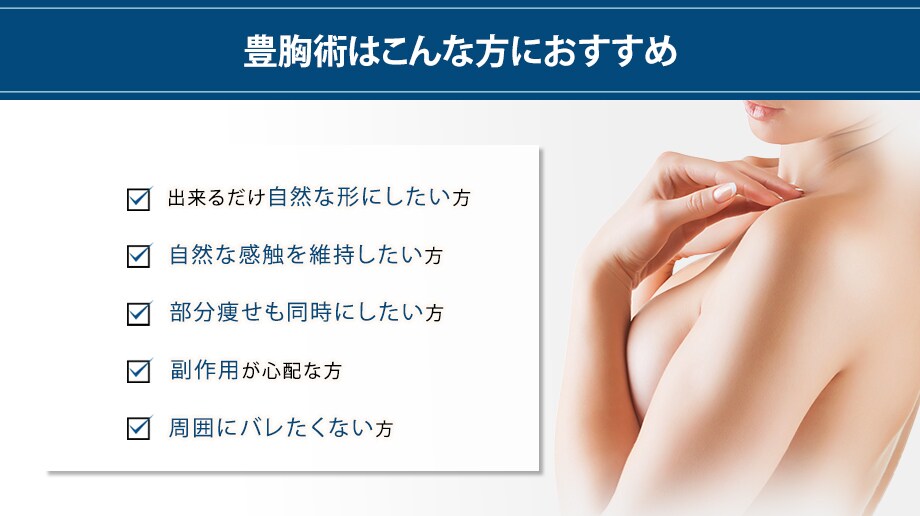 豊胸術はこんな方におすすめ

出来るだけ自然な形にしたい方

自然な感触を維持したい方

部分痩せも同時にしたい方

副作用が心配な方

周囲にバレたくない方